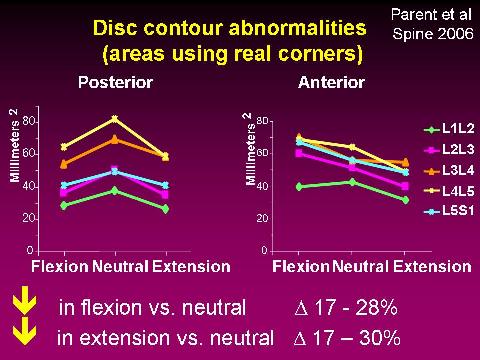 Parent et al
Spine 2006

Disc contour abnormalities
(areas using real corners)

Posterior

Millimeters 2

80
60
40
20
0

Flexion Neutral Extension

Anterior

Millimeters 2

80
60
40
20
0

Flexion Neutral Extension

L1L2
L2L3
L3L4
L4L5
L5S1

in flexion vs. neutral $\Delta$ 17 - 28%

in extension vs. neutral $\Delta$ 17 – 30%